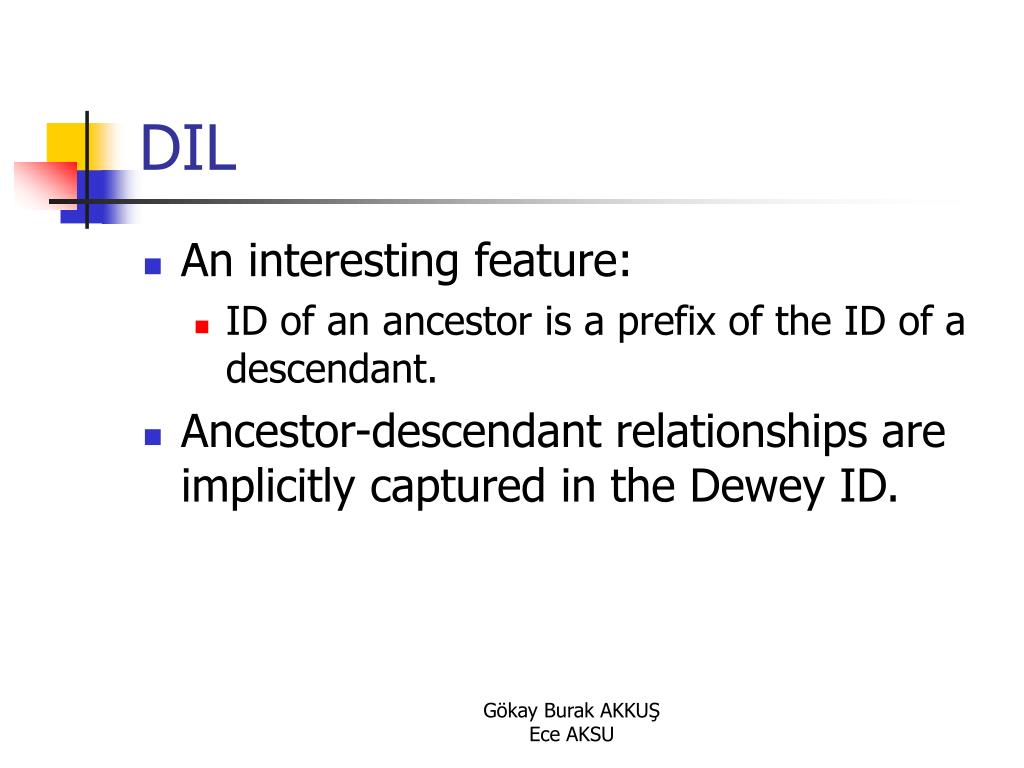 DIL

An interesting feature:

ID of an ancestor is a prefix of the ID of a descendant.

Ancestor-descendant relationships are implicitly captured in the Dewey ID.

Gökay Burak AKKUŞ
Ece AKSU